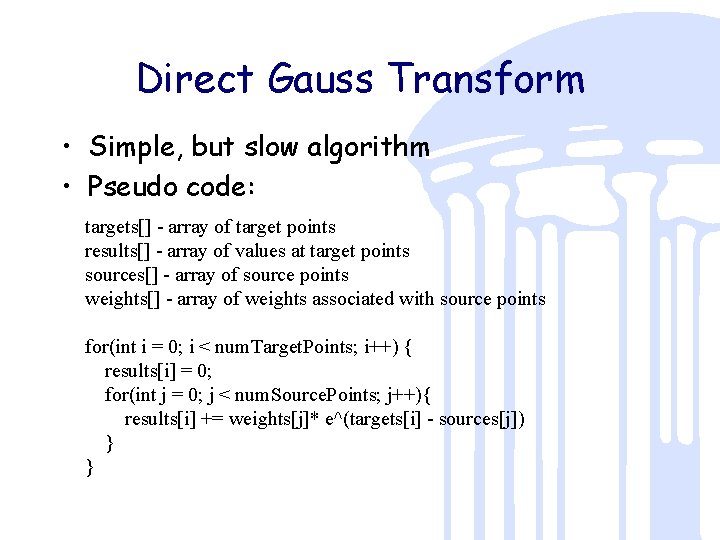 Direct Gauss Transform

• Simple, but slow algorithm
• Pseudo code:

targets[] - array of target points
results[] - array of values at target points
sources[] - array of source points
weights[] - array of weights associated with source points

for(int i = 0; i < numTargetPoints; i++) {
results[i] = 0;
for(int j = 0; j < numSourcePoints; j++){
results[i] += weights[j]* e^(targets[i] - sources[j])
}
}